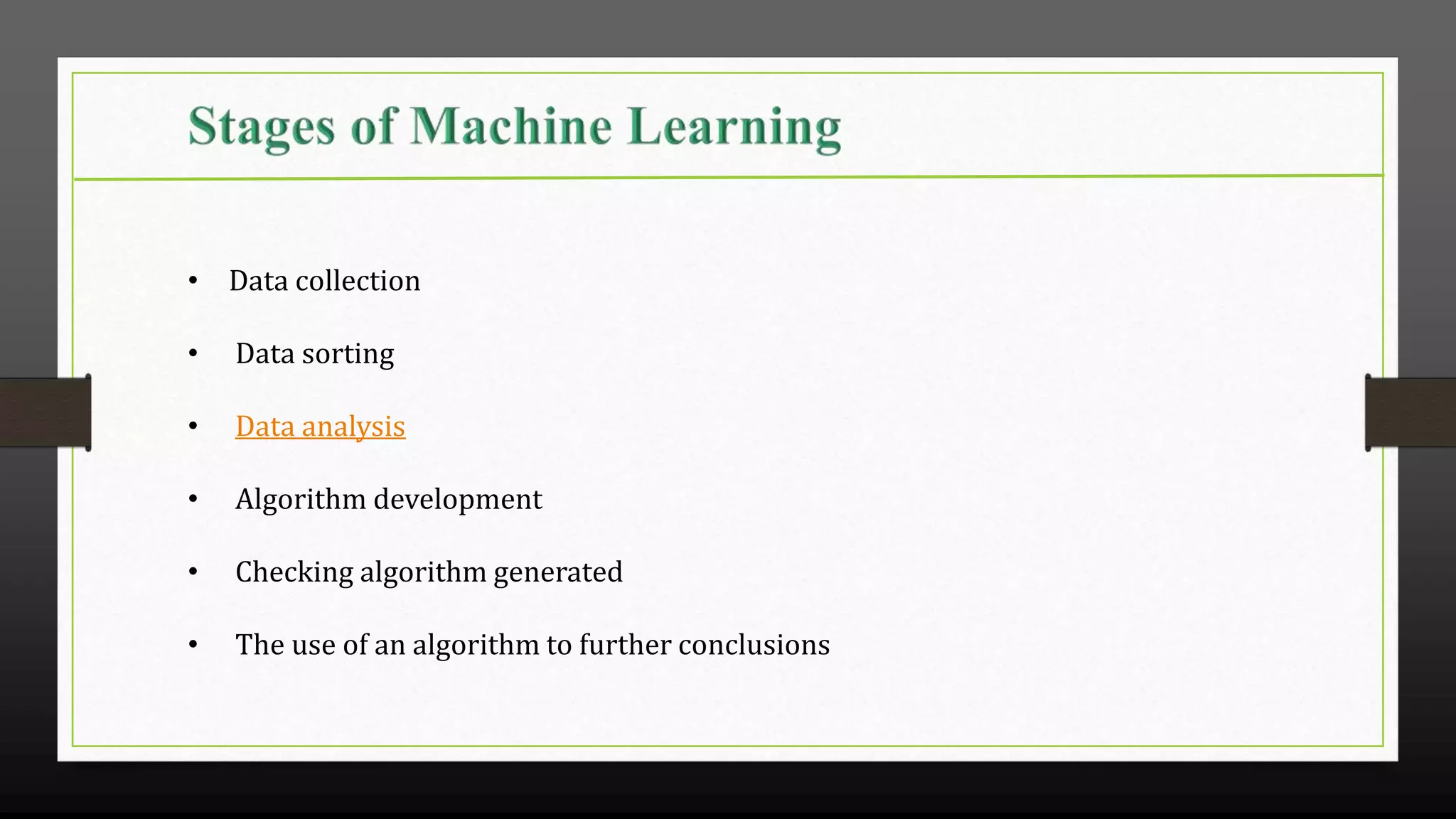 Stages of Machine Learning

• Data collection

• Data sorting

• Data analysis

• Algorithm development

• Checking algorithm generated

• The use of an algorithm to further conclusions